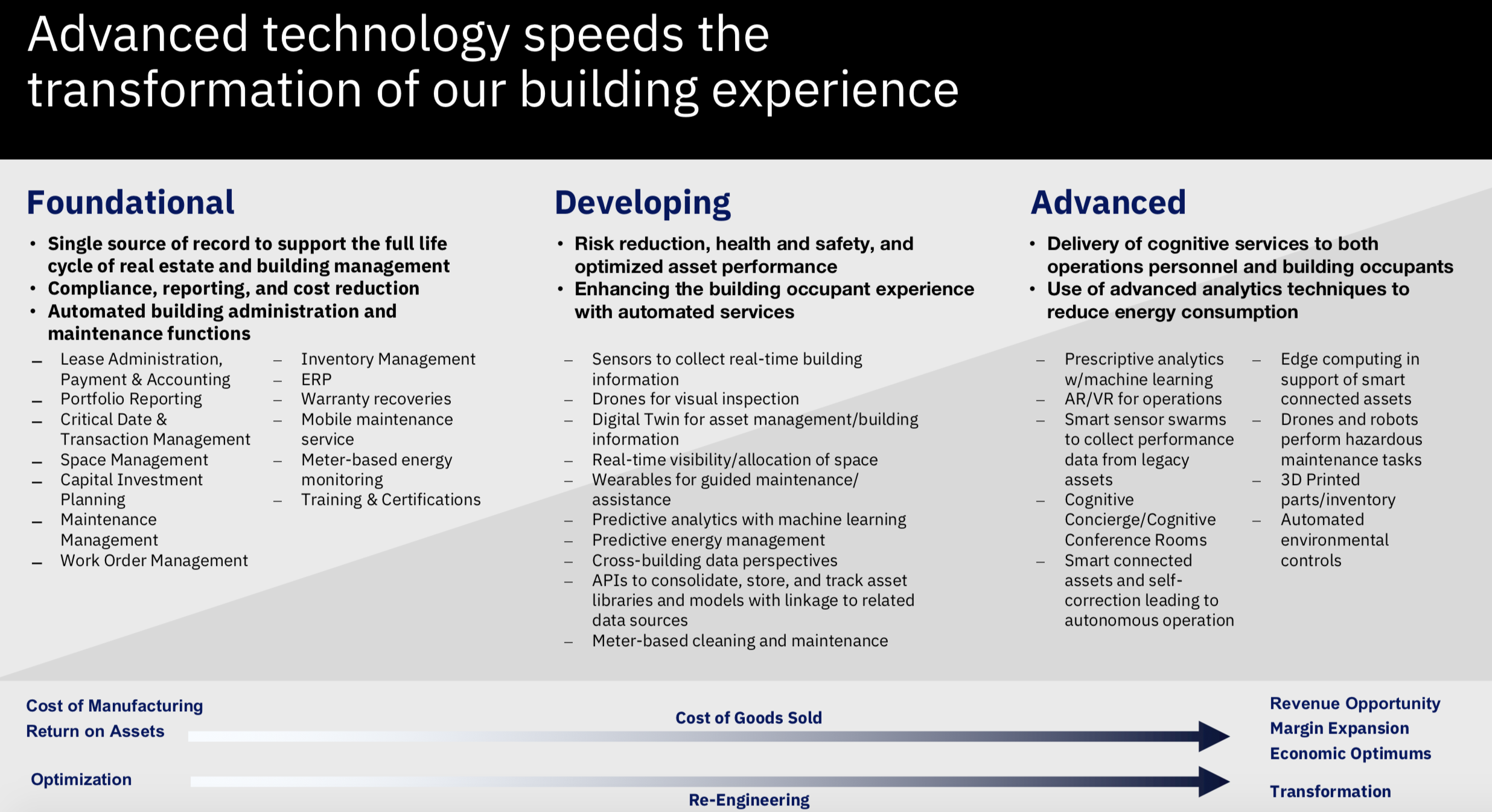 Advanced technology speeds the transformation of our building experience

Foundational

• Single source of record to support the full life cycle of real estate and building management
• Compliance, reporting, and cost reduction
• Automated building administration and maintenance functions

– Lease Administration, Payment & Accounting
– Portfolio Reporting
– Critical Date & Transaction Management
– Space Management
– Capital Investment Planning
– Maintenance Management
– Work Order Management

– Inventory Management
– ERP
– Warranty recoveries
– Mobile maintenance service
– Meter-based energy monitoring
– Training & Certifications

Developing

• Risk reduction, health and safety, and optimized asset performance
• Enhancing the building occupant experience with automated services

– Sensors to collect real-time building information
– Drones for visual inspection
– Digital Twin for asset management/building information
– Real-time visibility/allocation of space
– Wearables for guided maintenance/ assistance
– Predictive analytics with machine learning
– Predictive energy management
– Cross-building data perspectives
– APIs to consolidate, store, and track asset libraries and models with linkage to related data sources
– Meter-based cleaning and maintenance

Advanced

• Delivery of cognitive services to both operations personnel and building occupants
• Use of advanced analytics techniques to reduce energy consumption

– Prescriptive analytics w/machine learning
– AR/VR for operations
– Smart sensor swarms to collect performance data from legacy assets
– Cognitive Concierge/Cognitive Conference Rooms
– Smart connected assets and self-correction leading to autonomous operation

– Edge computing in support of smart connected assets
– Drones and robots perform hazardous maintenance tasks
– 3D Printed parts/inventory
– Automated environmental controls

Cost of Manufacturing
Return on Assets

Cost of Goods Sold

Revenue Opportunity
Margin Expansion
Economic Optimums

Optimization

Re-Engineering

Transformation